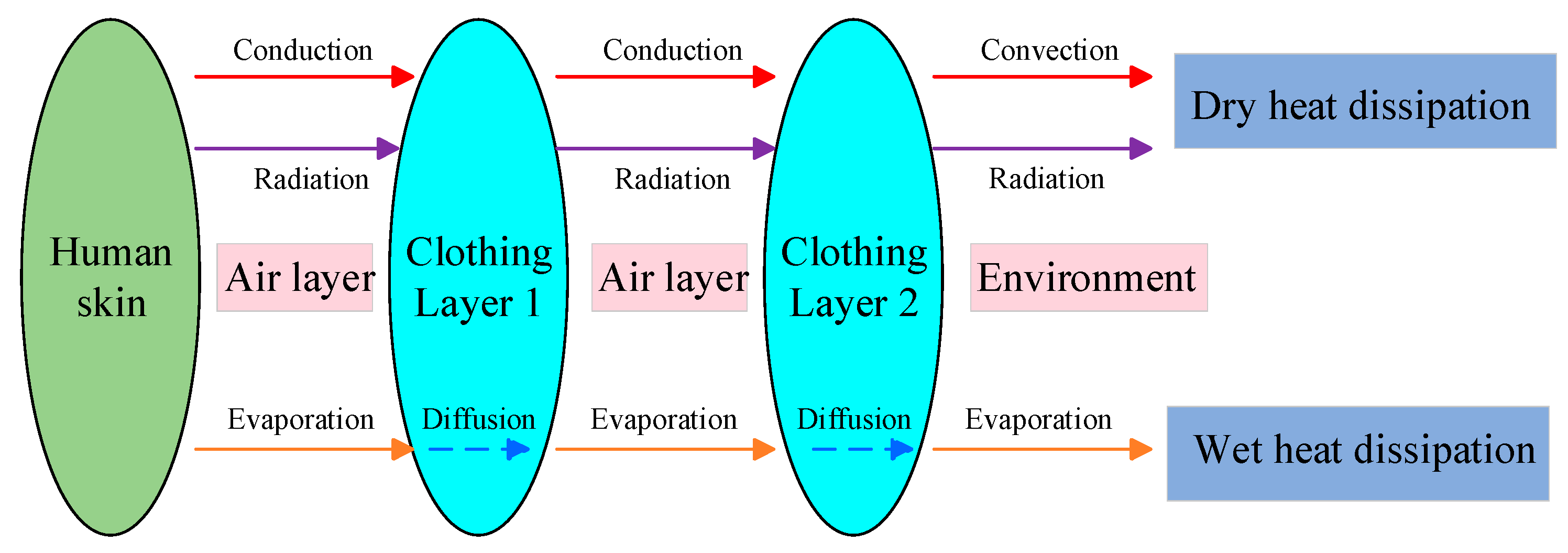 Conduction
Conduction
Convection
Dry heat dissipation
Radiation
Radiation
Radiation
Human skin
Air layer
Clothing Layer 1
Air layer
Clothing Layer 2
Environment
Evaporation
Diffusion
Evaporation
Diffusion
Evaporation
Wet heat dissipation